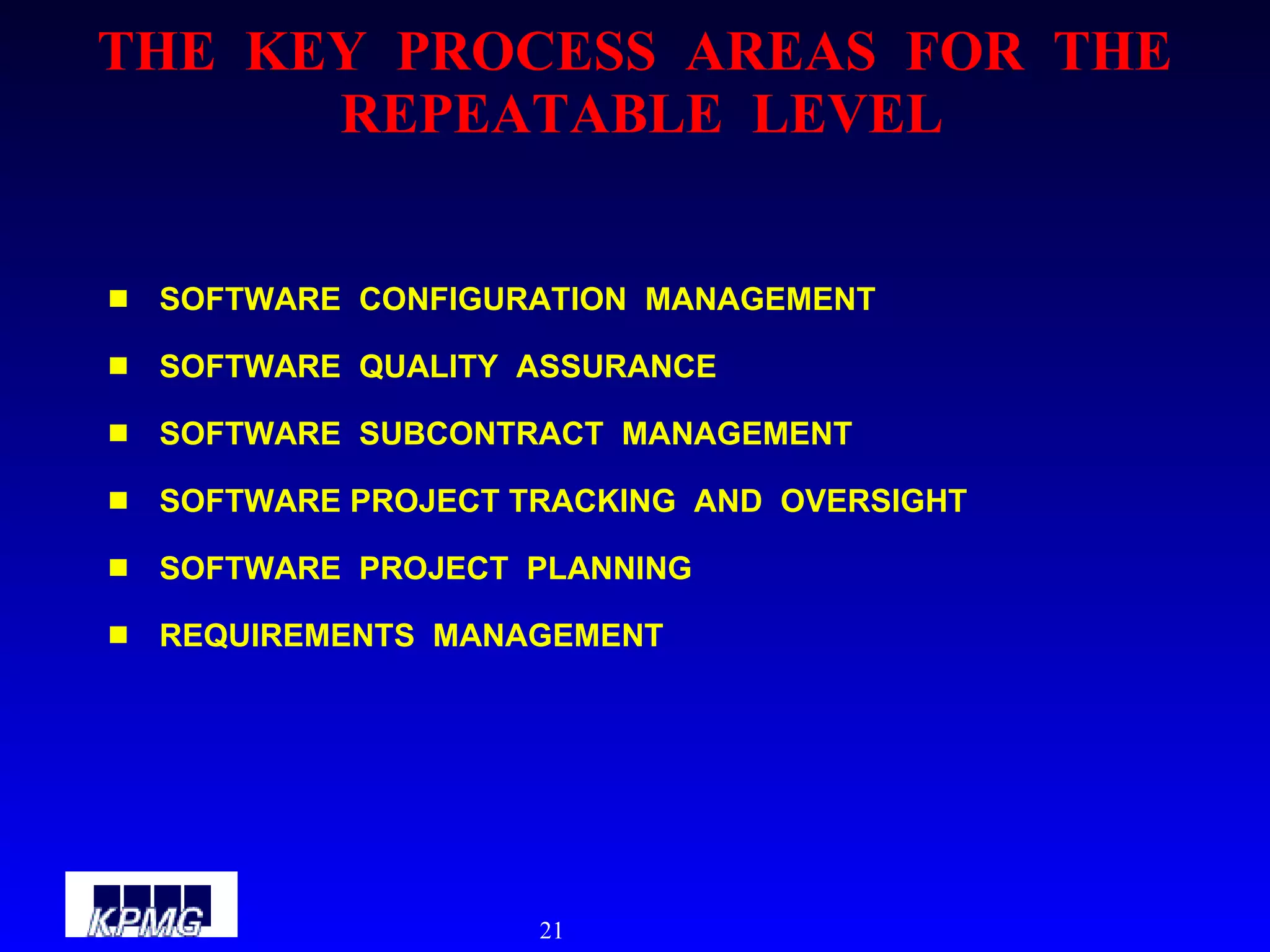 THE KEY PROCESS AREAS FOR THE REPEATABLE LEVEL

- SOFTWARE CONFIGURATION MANAGEMENT
- SOFTWARE QUALITY ASSURANCE
- SOFTWARE SUBCONTRACT MANAGEMENT
- SOFTWARE PROJECT TRACKING AND OVERSIGHT
- SOFTWARE PROJECT PLANNING
- REQUIREMENTS MANAGEMENT

KPMG

21